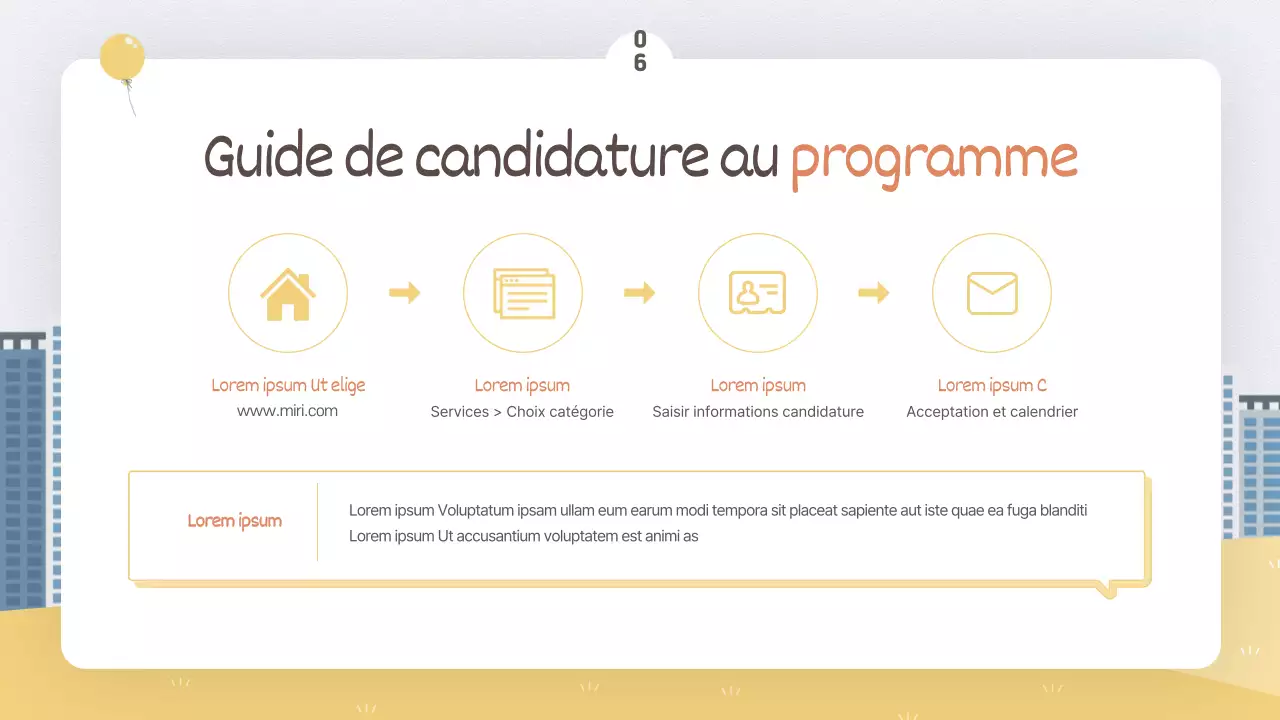 06

Guide de candidature au programme

Lorem ipsum Ut elige
www.miri.com

Lorem ipsum
Services > Choix catégorie

Lorem ipsum
Saisir informations candidature

Lorem ipsum C
Acceptation et calendrier

Lorem ipsum

Lorem ipsum Voluptatum ipsam ullam eum earum modi tempora sit placeat sapiente aut iste quae ea fuga blanditi Lorem ipsum Ut accusantium voluptatem est animi as